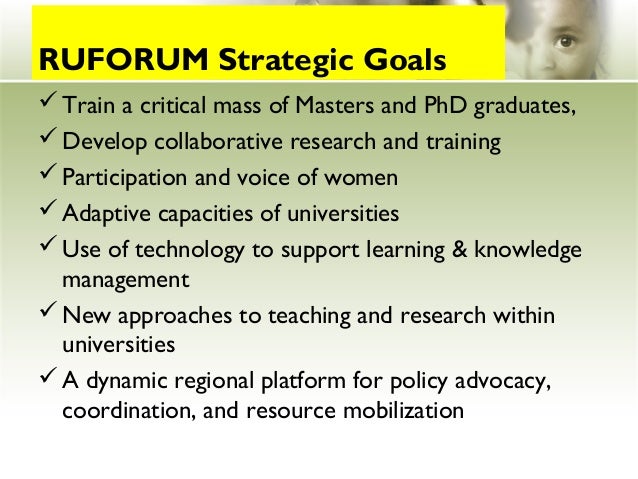 RUFORUM Strategic Goals

✓ Train a critical mass of Masters and PhD graduates,
✓ Develop collaborative research and training
✓ Participation and voice of women
✓ Adaptive capacities of universities
✓ Use of technology to support learning & knowledge management
✓ New approaches to teaching and research within universities
✓ A dynamic regional platform for policy advocacy, coordination, and resource mobilization